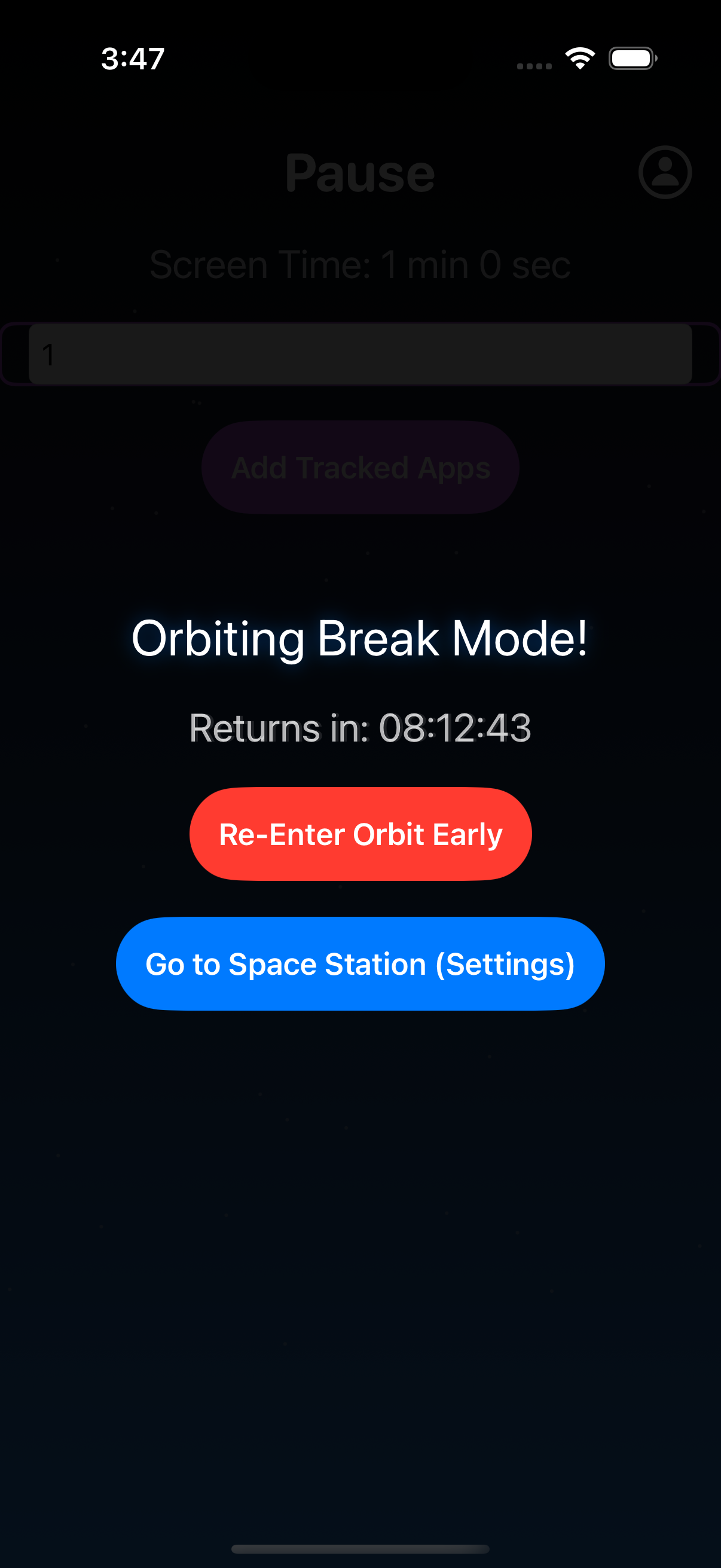 3:47

Pause

Screen Time: 1 min 0 sec

1

Add Tracked Apps

Orbiting Break Mode!

Returns in: 08:12:43

Re-Enter Orbit Early

Go to Space Station (Settings)